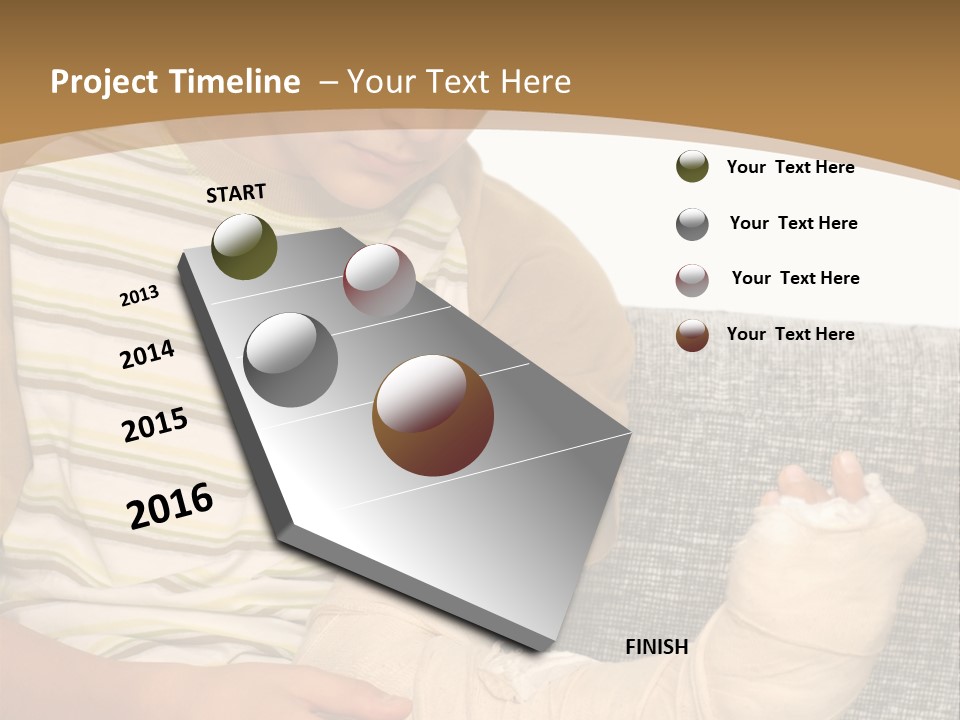 Project Timeline – Your Text Here

START

2013

2014

2015

2016

FINISH

Your Text Here

Your Text Here

Your Text Here

Your Text Here